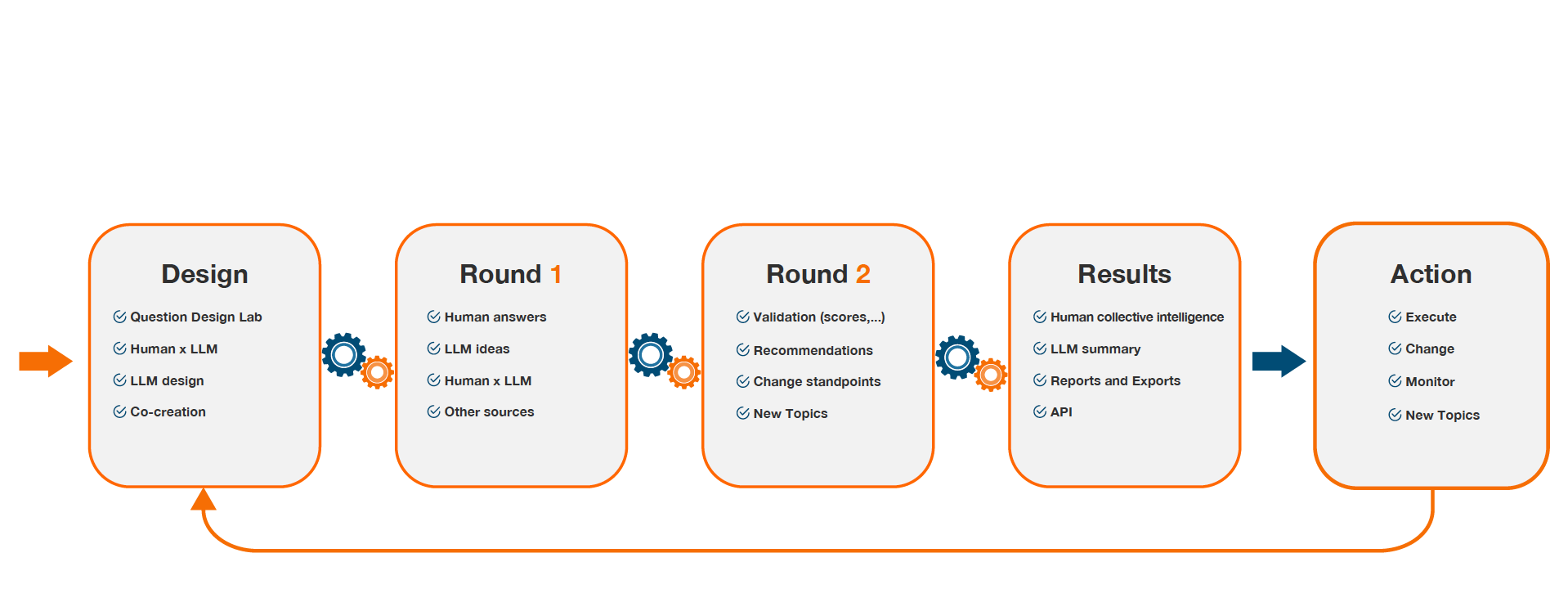 Design
Question Design Lab
Human x LLM
LLM design
Co-creation

Round 1
Human answers
LLM ideas
Human x LLM
Other sources

Round 2
Validation (scores,...)
Recommendations
Change standpoints
New Topics

Results
Human collective intelligence
LLM summary
Reports and Exports
API

Action
Execute
Change
Monitor
New Topics